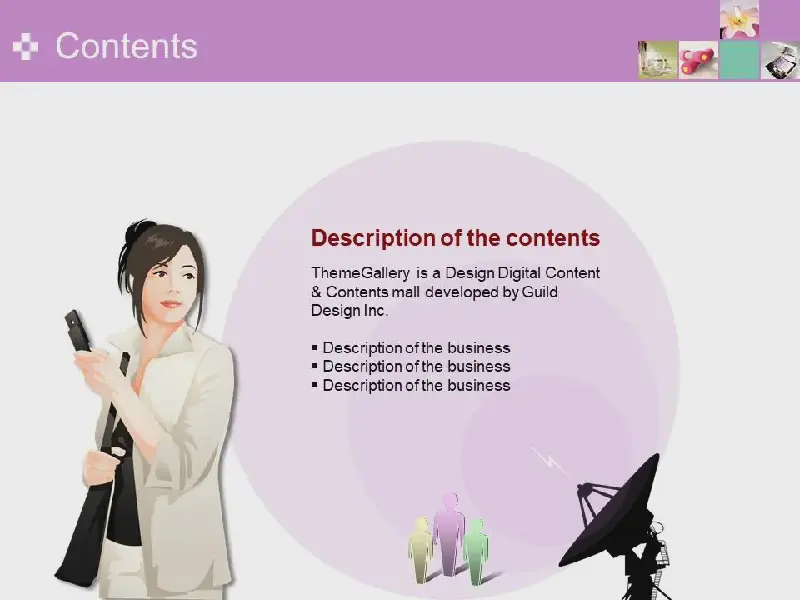 Contents

Description of the contents

ThemeGallery is a Design Digital Content & Contents mall developed by Guild Design Inc.

▪ Description of the business
▪ Description of the business
▪ Description of the business